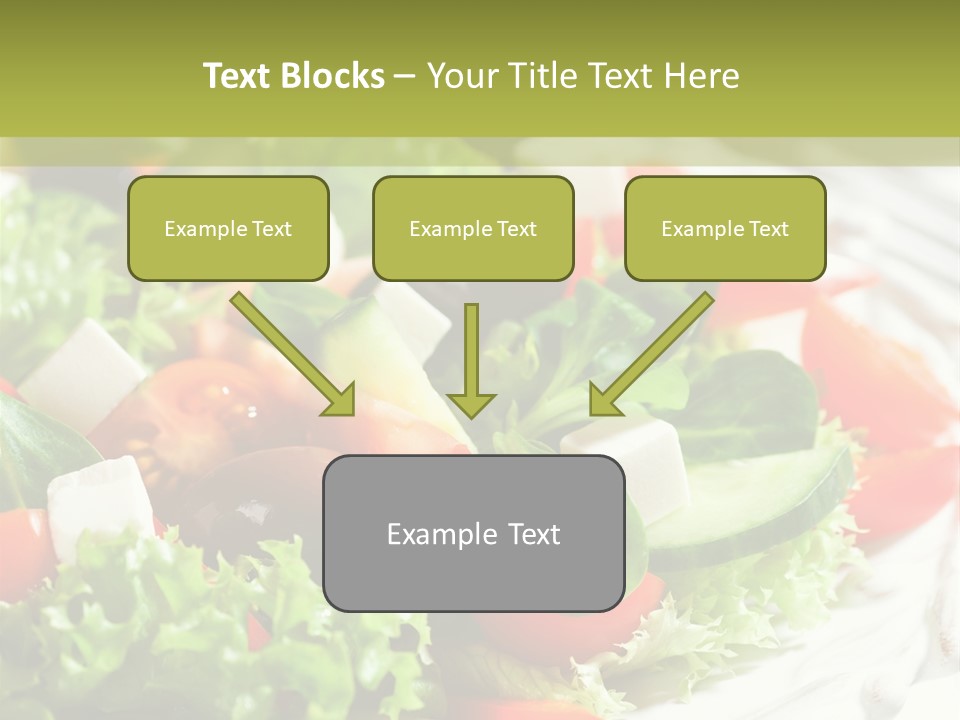 Text Blocks – Your Title Text Here

Example Text

Example Text

Example Text

Example Text